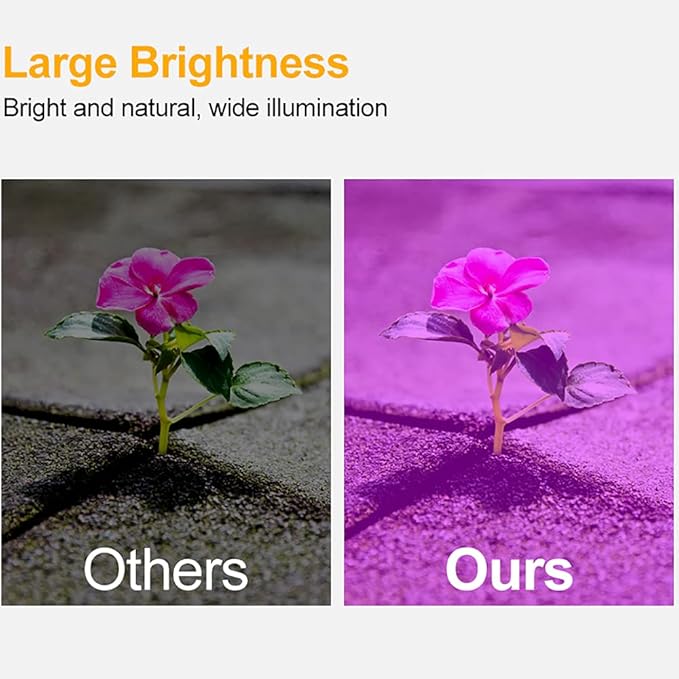 Large Brightness
Bright and natural, wide illumination

Others

Ours